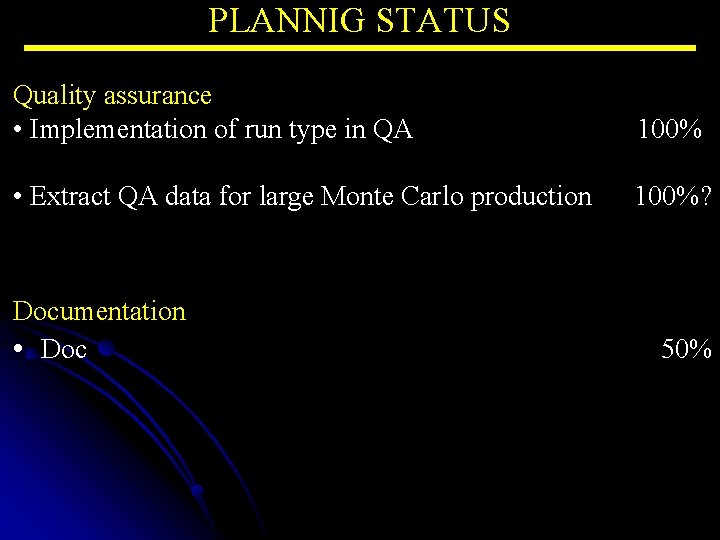 PLANNIG STATUS

Quality assurance
• Implementation of run type in QA 100%

• Extract QA data for large Monte Carlo production 100%?

Documentation
• Doc 50%